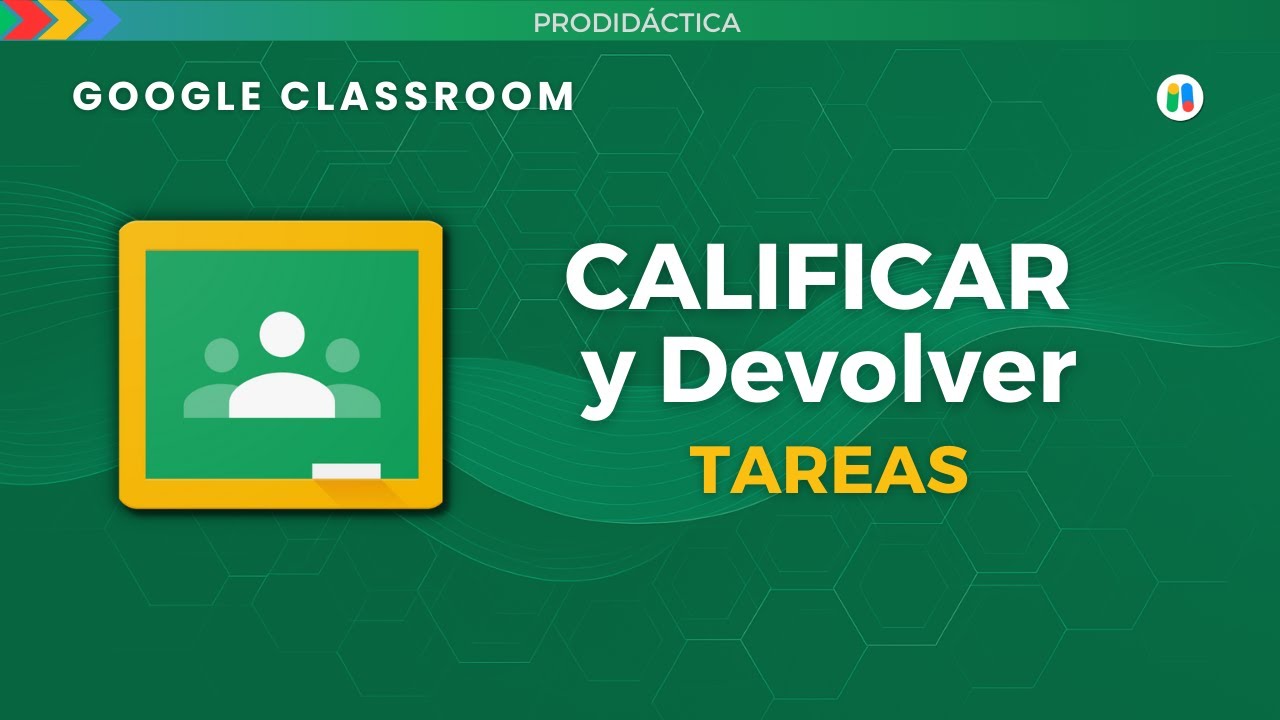 PRODIDÁCTICA

GOOGLE CLASSROOM

CALIFICAR y Devolver

TAREAS